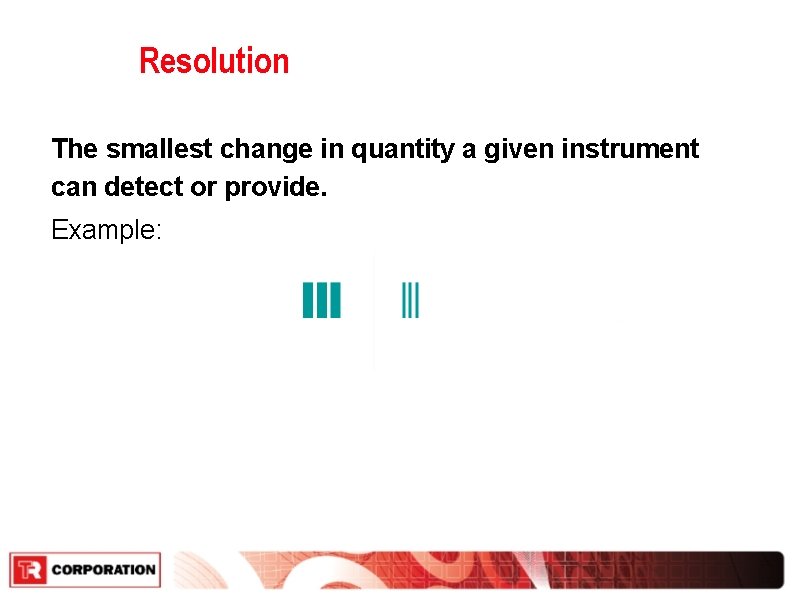 Resolution

The smallest change in quantity a given instrument can detect or provide.

Example:

TR CORPORATION